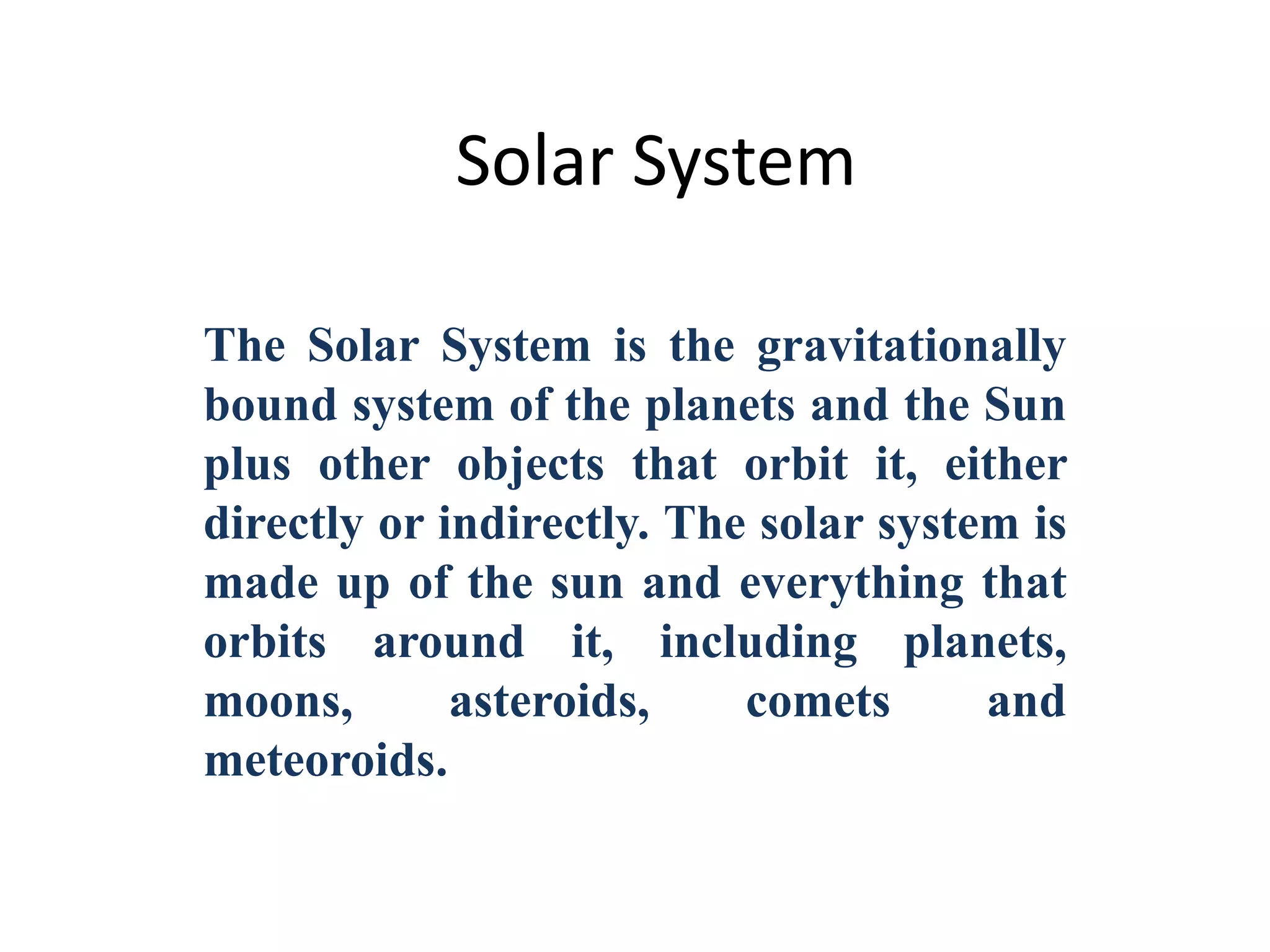 Solar System

The Solar System is the gravitationally bound system of the planets and the Sun plus other objects that orbit it, either directly or indirectly. The solar system is made up of the sun and everything that orbits around it, including planets, moons, asteroids, comets and meteoroids.